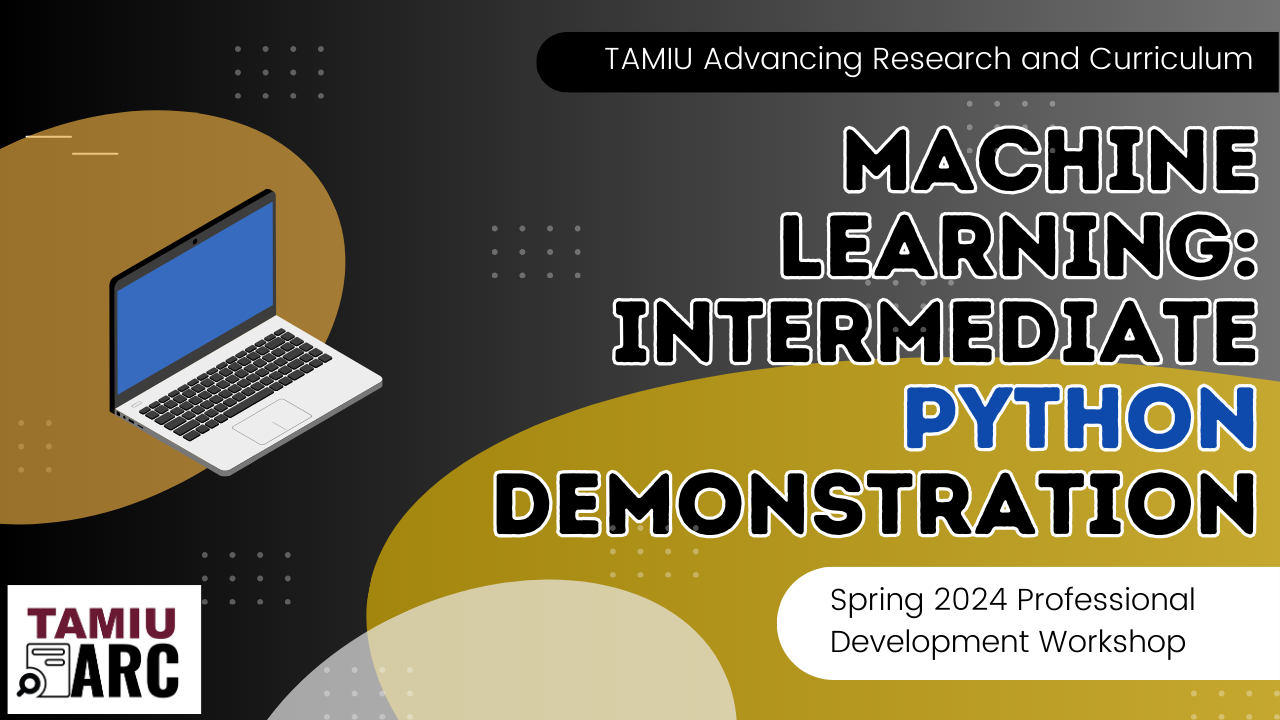 TAMIU Advancing Research and Curriculum

MACHINE LEARNING: INTERMEDIATE PYTHON DEMONSTRATION

Spring 2024 Professional Development Workshop

TAMIU ARC